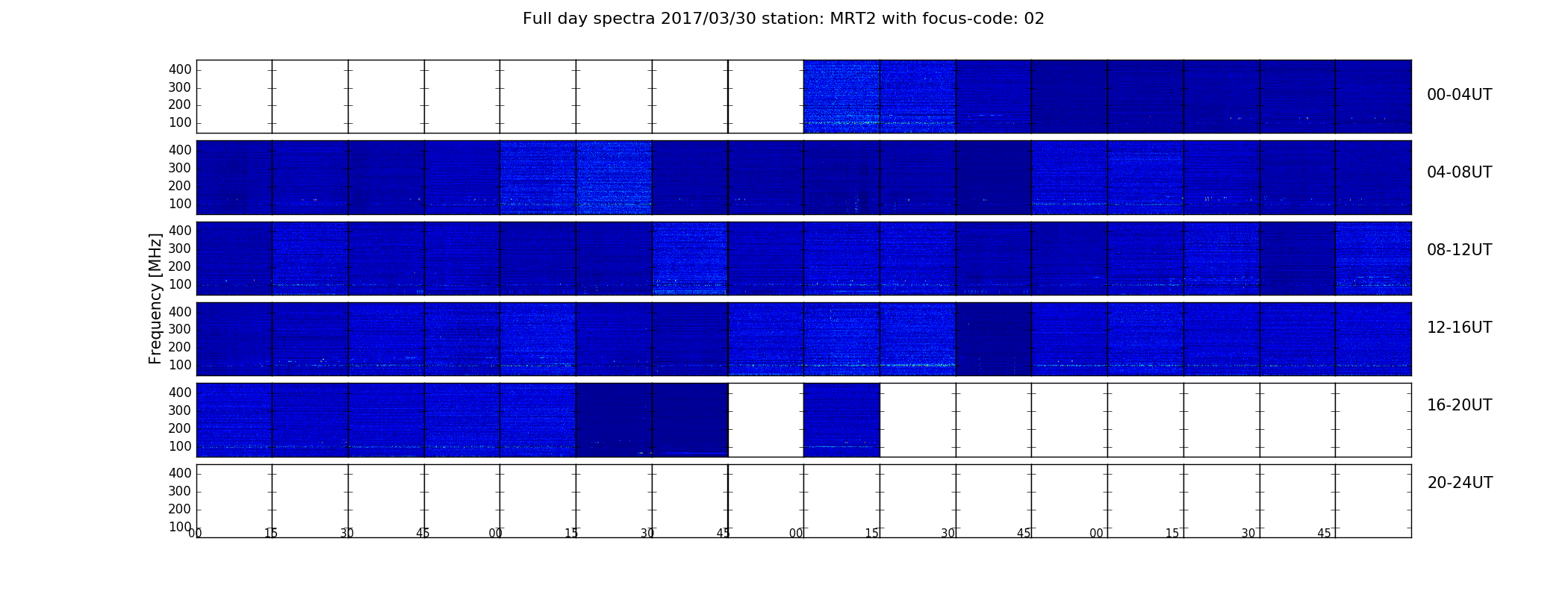 Full day spectra 2017/03/30 station: MRT2 with focus-code: 02

Frequency [MHz]

400
300
200
100

00-04UT

400
300
200
100

04-08UT

400
300
200
100

08-12UT

400
300
200
100

12-16UT

400
300
200
100

16-20UT

400
300
200
100

20-24UT

00 15 30 45 00 15 30 45 00 15 30 45 00 15 30 45